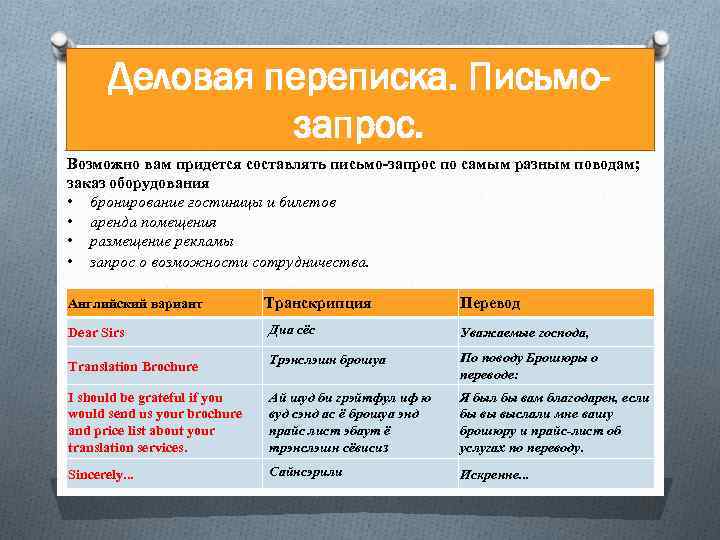 Деловая переписка. Письмо-запрос.

Возможно вам придется составлять письмо-запрос по самым разным поводам; заказ оборудования
• бронирование гостиницы и билетов
• аренда помещения
• размещение рекламы
• запрос о возможности сотрудничества.

| Английский вариант | Транскрипция | Перевод |
|---|---|---|
| Dear Sirs | Диа сёс | Уважаемые господа, |
| Translation Brochure | Трэнслэшн брошуа | По поводу Брошюры о переводе: |
| I should be grateful if you would send us your brochure and price list about your translation services. | Ай шуд би грэйтфул иф ю вуд сэнд ас ё брошуа энд прайс лист эбаут ё трэнслэшн сёвисиз | Я был бы вам благодарен, если бы вы выслали мне вашу брошюру и прайс-лист об услугах по переводу. |
| Sincerely... | Сайнсэрили | Искренне... |